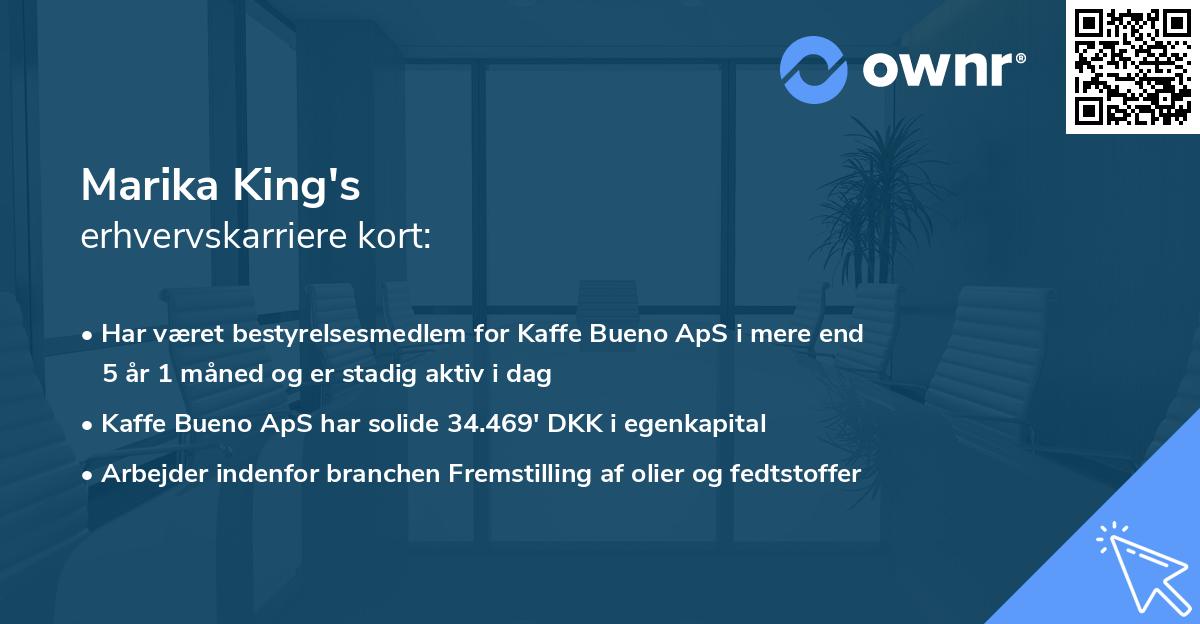 ownr®

Marika King's
erhvervskarriere kort:

• Har været bestyrelsesmedlem for Kaffe Bueno ApS i mere end 5 år 1 måned og er stadig aktiv i dag
• Kaffe Bueno ApS har solide 34.469' DKK i egenkapital
• Arbejder indenfor branchen Fremstilling af olier og fedtstoffer